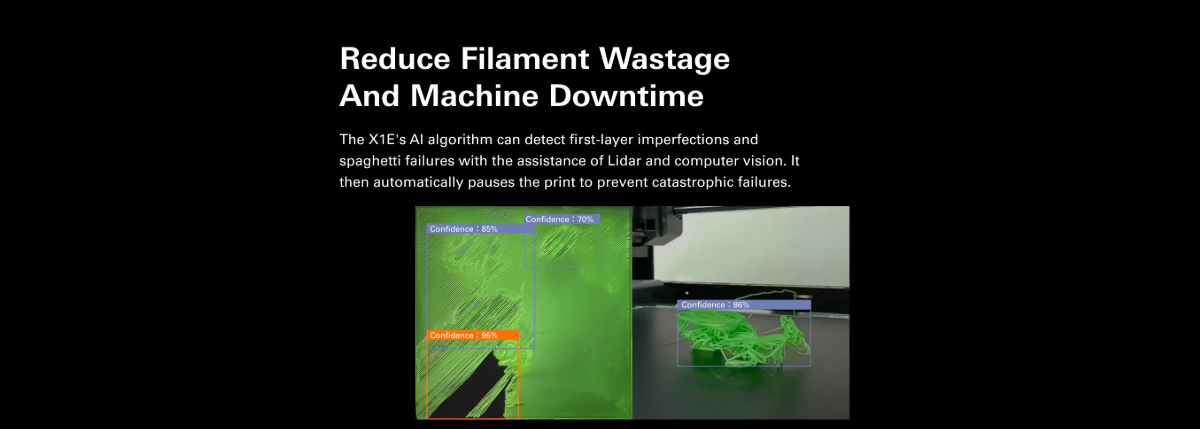 Reduce Filament Wastage
And Machine Downtime

The X1E's AI algorithm can detect first-layer imperfections and spaghetti failures with the assistance of Lidar and computer vision. It then automatically pauses the print to prevent catastrophic failures.

Confidence : 70%

Confidence : 85%

Confidence : 95%

Confidence : 86%